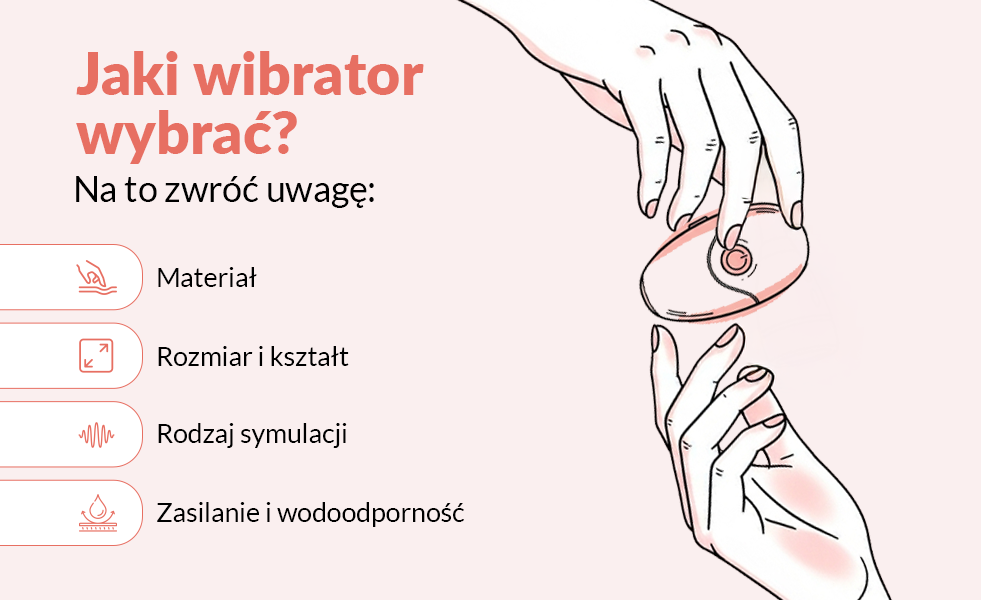 Jaki wibrator wybrać?

Na to zwróć uwagę:

Materiał

Rozmiar i kształt

Rodzaj symulacji

Zasilanie i wodoodporność